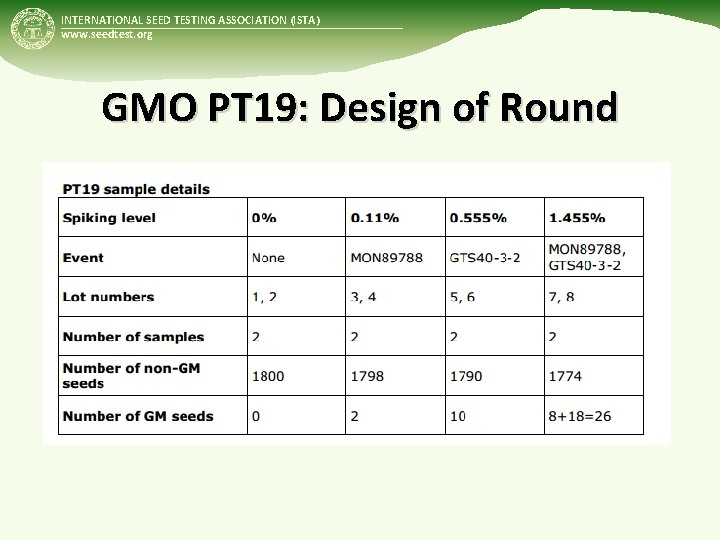 INTERNATIONAL SEED TESTING ASSOCIATION (ISTA)
www.seedtest.org

GMO PT19: Design of Round

PT19 sample details

| Spiking level | 0% | 0.11% | 0.555% | 1.455% |
|---|---|---|---|---|
| Event | None | MON89788 | GTS40-3-2 | MON89788, GTS40-3-2 |
| Lot numbers | 1, 2 | 3, 4 | 5, 6 | 7, 8 |
| Number of samples | 2 | 2 | 2 | 2 |
| Number of non-GM seeds | 1800 | 1798 | 1790 | 1774 |
| Number of GM seeds | 0 | 2 | 10 | 8+18=26 |